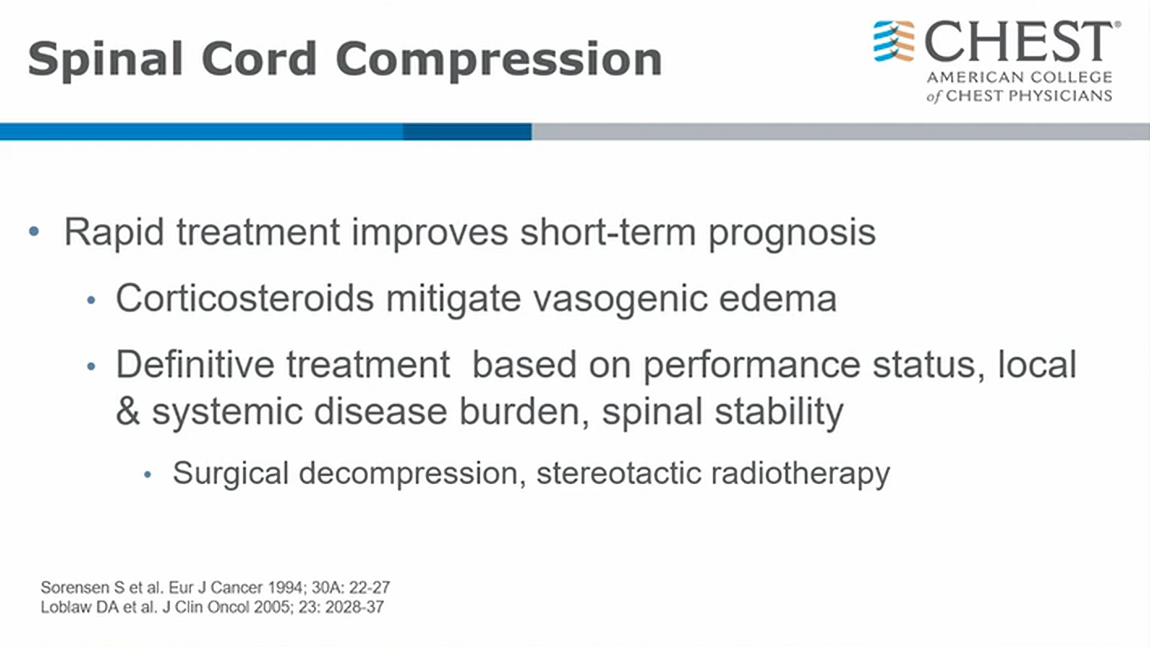 Spinal Cord Compression

CHEST®
AMERICAN COLLEGE
of CHEST PHYSICIANS

• Rapid treatment improves short-term prognosis
  • Corticosteroids mitigate vasogenic edema
  • Definitive treatment  based on performance status, local & systemic disease burden, spinal stability
    • Surgical decompression, stereotactic radiotherapy

Sorensen S et al. Eur J Cancer 1994; 30A: 22-27
Loblaw DA et al. J Clin Oncol 2005; 23: 2028-37